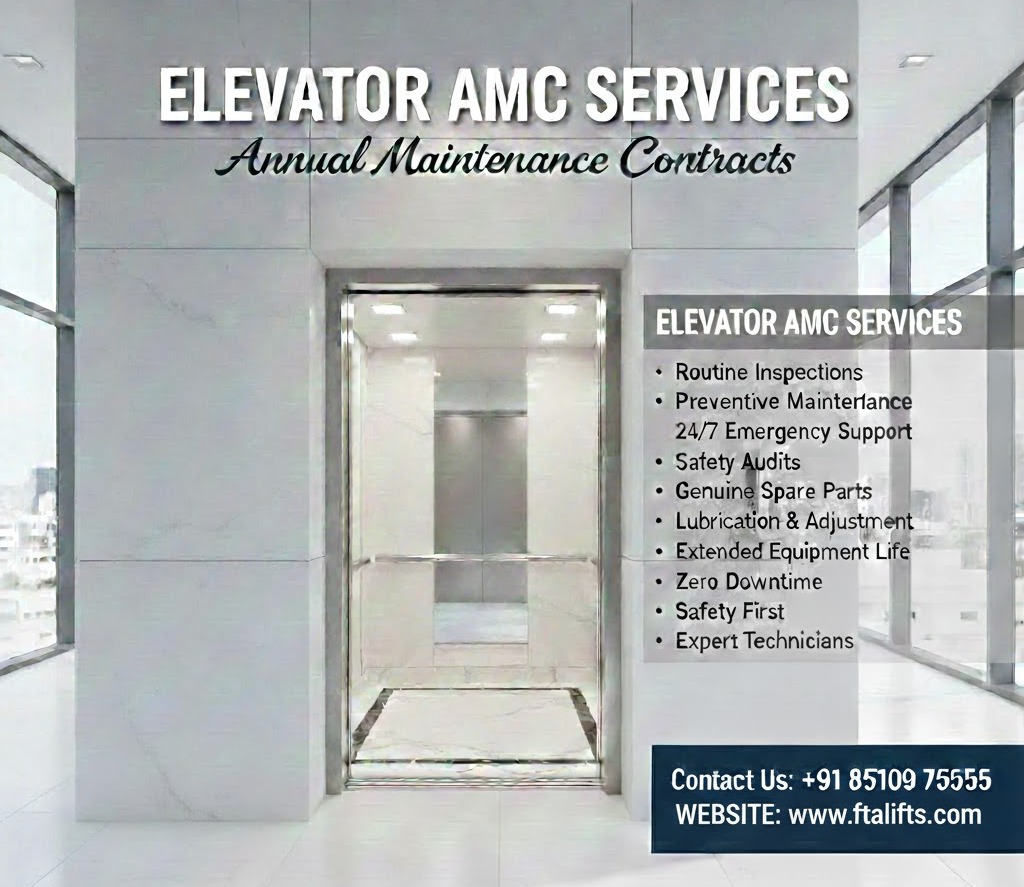 ELEVATOR AMC SERVICES
Annual Maintenance Contracts

ELEVATOR AMC SERVICES

• Routine Inspections
• Preventive Mainterlance
24/7 Emergency Support
• Safety Audits
• Genuine Spare Parts
• Lubrication & Adjustment
• Extended Equipment Life
• Zero Downtime
• Safety First
• Expert Technicians

Contact Us: +91 85109 75555
WEBSITE: www.ftalifts.com